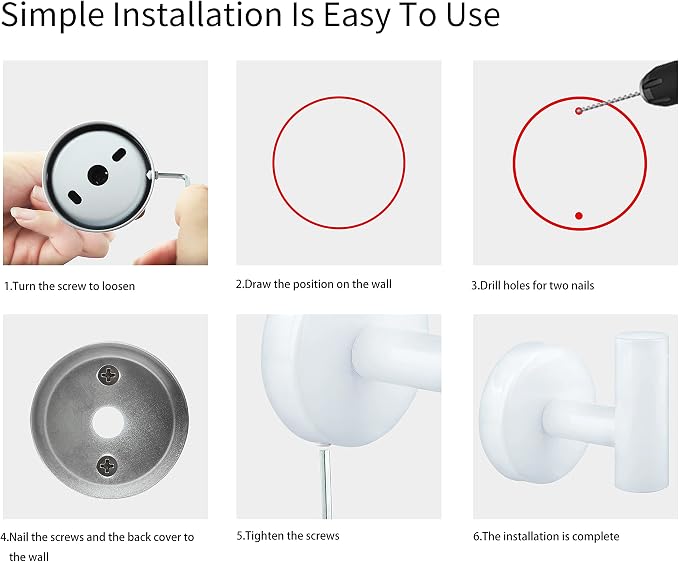 Simple Installation Is Easy To Use

1.Turn the screw to loosen

2.Draw the position on the wall

3.Drill holes for two nails

4.Nail the screws and the back cover to the wall

5.Tighten the screws

6.The installation is complete